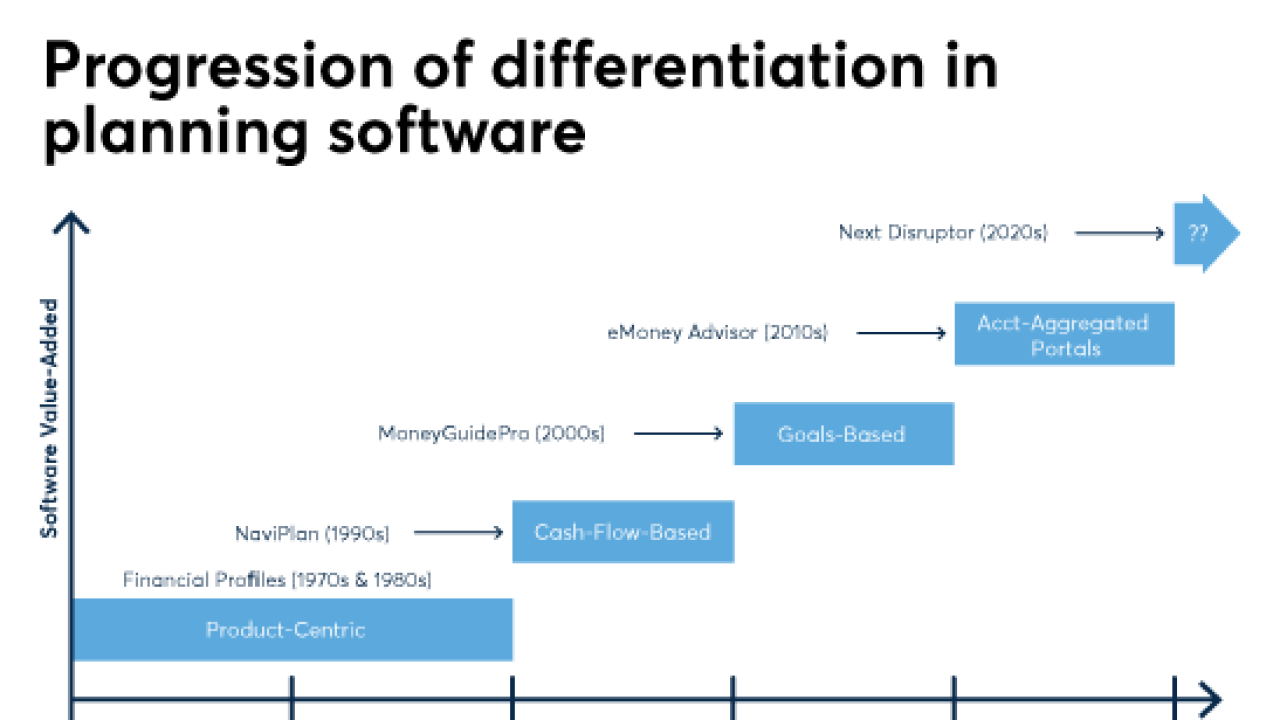 Progression of differentiation in planning software

Software Value-Added

Next Disruptor (2020s)
??

eMoney Advisor (2010s)
Acct-Aggregated Portals

MoneyGuidePro (2000s)
Goals-Based

NaviPlan (1990s)
Cash-Flow-Based

Financial Profiles (1970s & 1980s)
Product-Centric